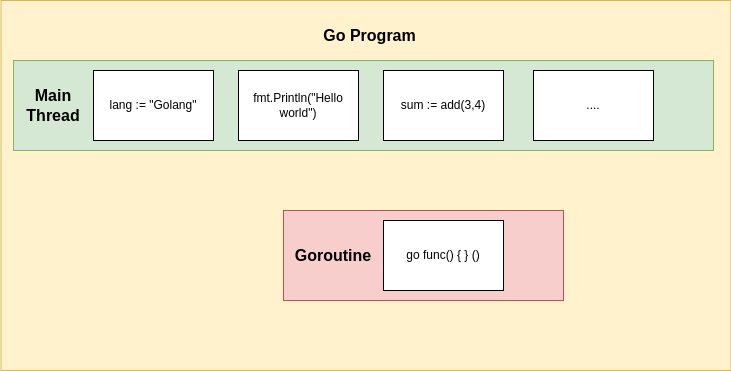 Go Program

Main Thread

lang := "Golang"

fmt.Println("Hello world")

sum := add(3,4)

....

Goroutine

go func() { } ()